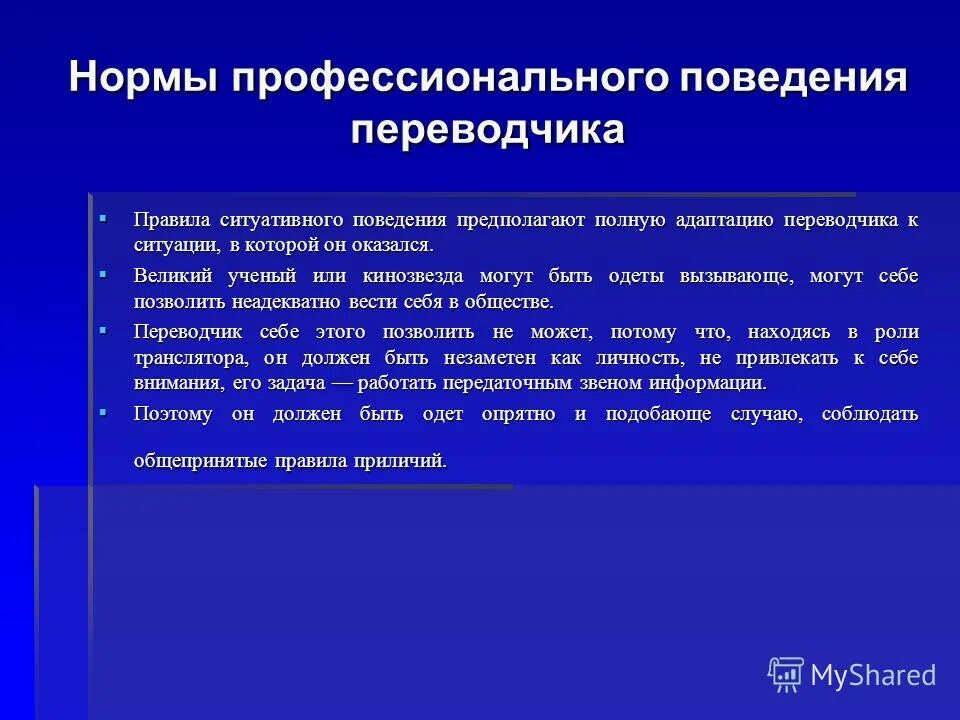 Нормы профессионального поведения переводчика

▪ Правила ситуативного поведения предполагают полную адаптацию переводчика к ситуации, в которой он оказался.

▪ Великий ученый или кинозвезда могут быть одеты вызывающе, могут себе позволить неадекватно вести себя в обществе.

▪ Переводчик себе этого позволить не может, потому что, находясь в роли транслятора, он должен быть незаметен как личность, не привлекать к себе внимания, его задача — работать передаточным звеном информации.

▪ Поэтому он должен быть одет опрятно и подобающе случаю, соблюдать общепринятые правила приличий.

MyShared